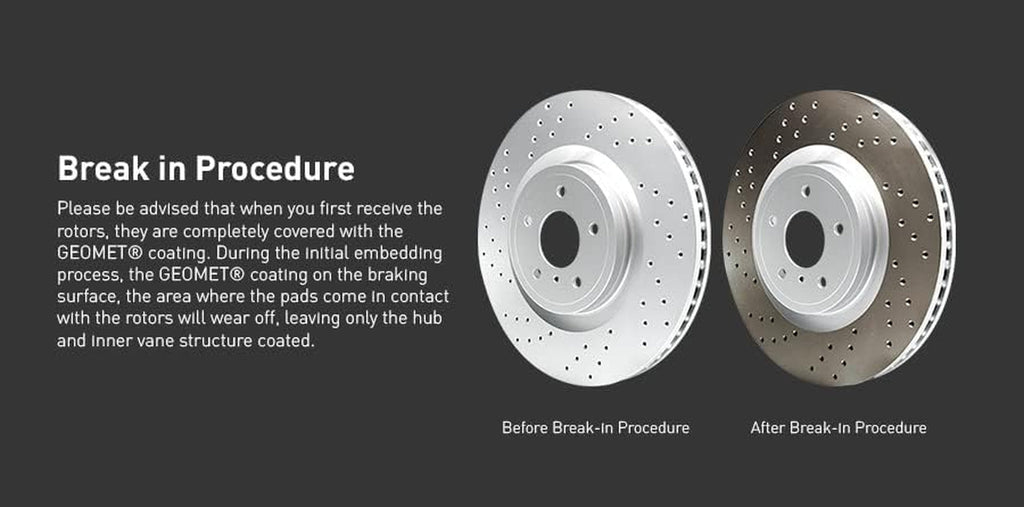 Break in Procedure

Please be advised that when you first receive the rotors, they are completely covered with the GEOMET® coating. During the initial embedding process, the GEOMET® coating on the braking surface, the area where the pads come in contact with the rotors will wear off, leaving only the hub and inner vane structure coated.

Before Break-in Procedure

After Break-in Procedure